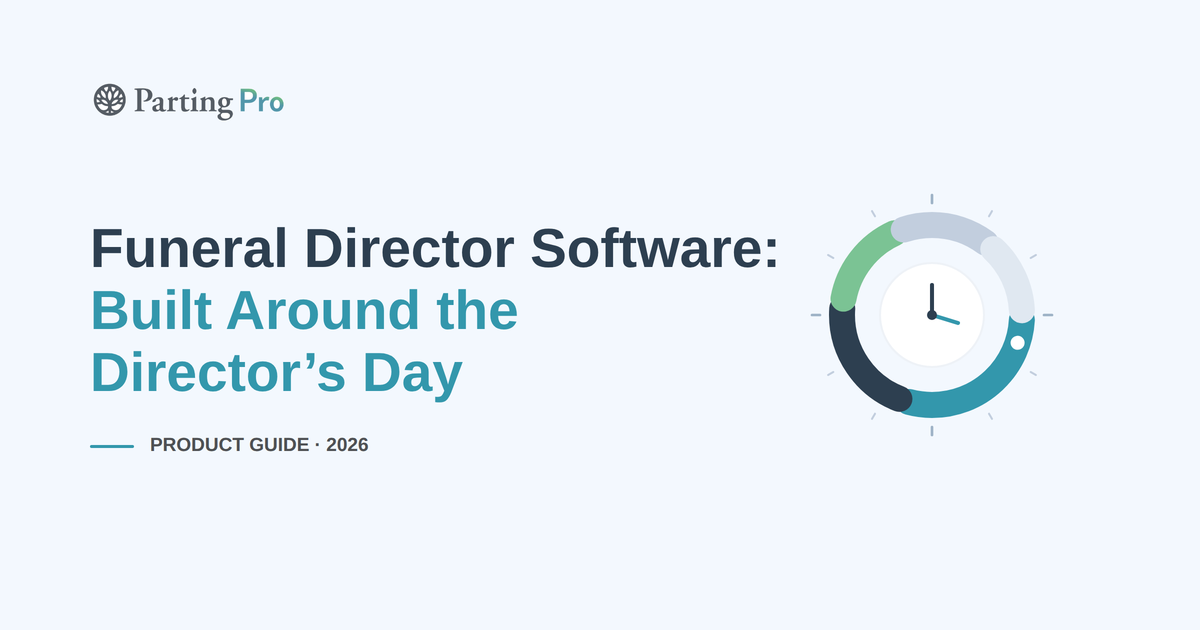 Parting Pro

Funeral Director Software: Built Around the Director’s Day

PRODUCT GUIDE · 2026